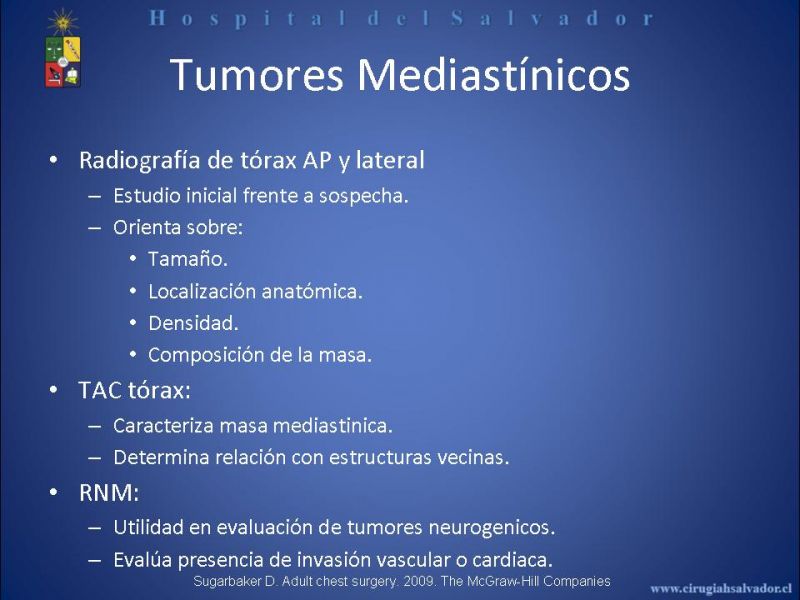 Hospital del Salvador

Tumores Mediastínicos

• Radiografía de tórax AP y lateral
– Estudio inicial frente a sospecha.
– Orienta sobre:
• Tamaño.
• Localización anatómica.
• Densidad.
• Composición de la masa.
• TAC tórax:
– Caracteriza masa mediastinica.
– Determina relación con estructuras vecinas.
• RNM:
– Utilidad en evaluación de tumores neurogenicos.
– Evalúa presencia de invasión vascular o cardiaca.

Sugarbaker D. Adult chest surgery. 2009. The McGraw-Hill Companies

www.cirugiahsalvador.cl